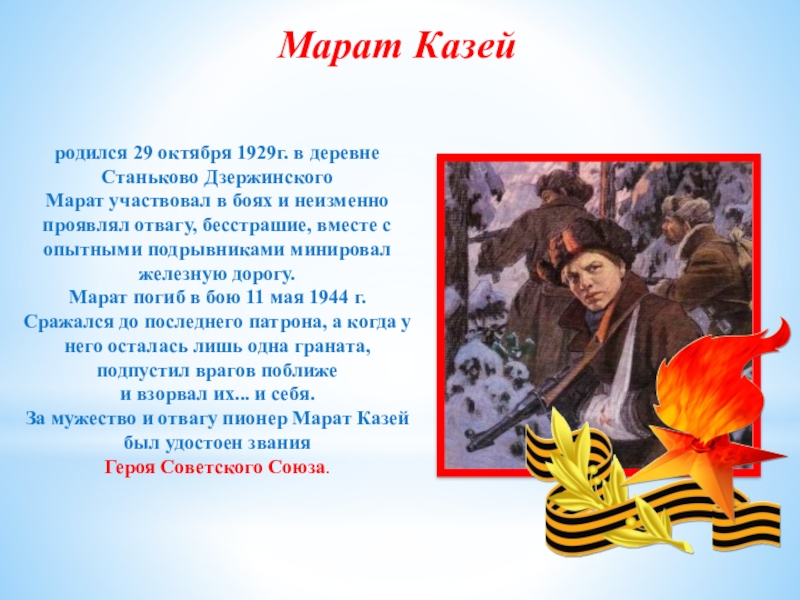 Марат Казей

родился 29 октября 1929г. в деревне Станьково Дзержинского
Марат участвовал в боях и неизменно проявлял отвагу, бесстрашие, вместе с опытными подрывниками минировал железную дорогу.
Марат погиб в бою 11 мая 1944 г.
Сражался до последнего патрона, а когда у него осталась лишь одна граната, подпустил врагов поближе
и взорвал их... и себя.
За мужество и отвагу пионер Марат Казей был удостоен звания
Героя Советского Союза.